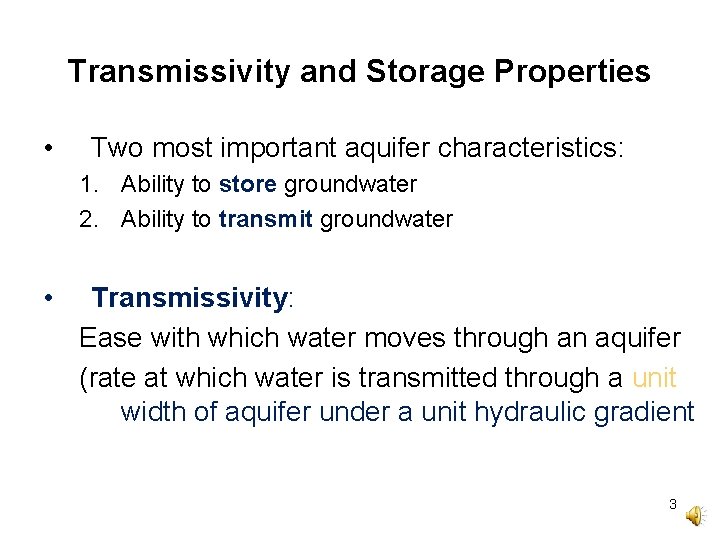 Transmissivity and Storage Properties

• Two most important aquifer characteristics:

1. Ability to store groundwater
2. Ability to transmit groundwater

• Transmissivity:

Ease with which water moves through an aquifer

(rate at which water is transmitted through a unit width of aquifer under a unit hydraulic gradient

3